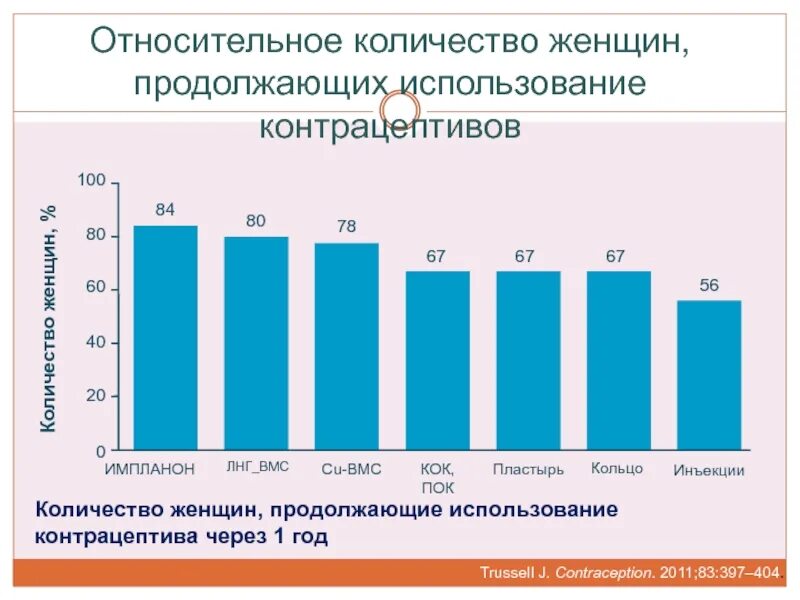 Относительное количество женщин, продолжающих использование контрацептивов

Количество женщин, %

100
80
60
40
20
0

84
80
78
67
67
67
56

ИМПЛАНОН
ЛНГ_ВМС
Cu-ВМС
КОК, ПОК
Пластырь
Кольцо
Инъекции

Количество женщин, продолжающие использование контрацептива через 1 год

Trussell J. Contraception. 2011;83:397–404.